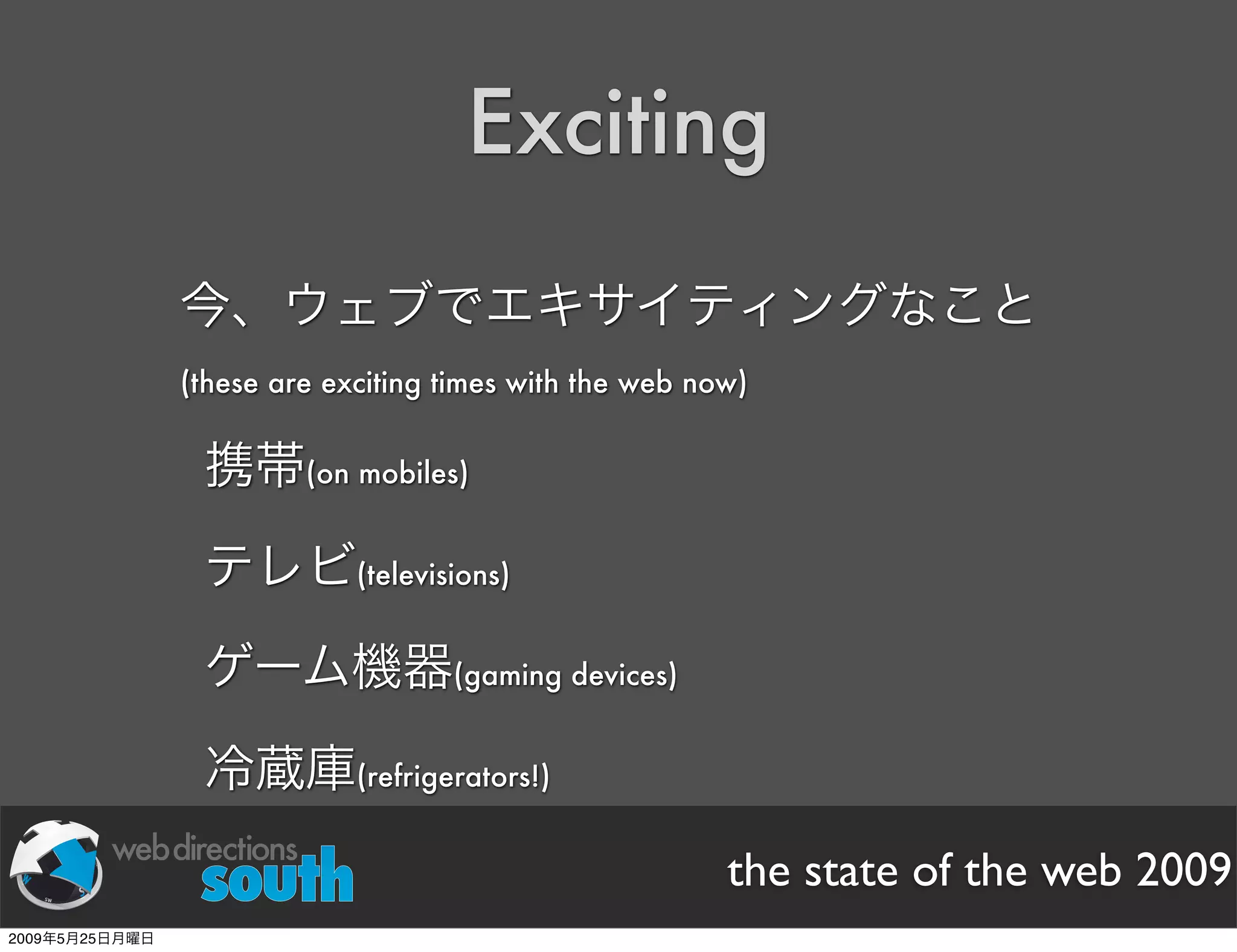 Exciting

今、ウェブでエキサイティングなこと

(these are exciting times with the web now)

携帯(on mobiles)

テレビ(televisions)

ゲーム機器(gaming devices)

冷蔵庫(refrigerators!)

web directions south

the state of the web 2009

2009年5月25日月曜日